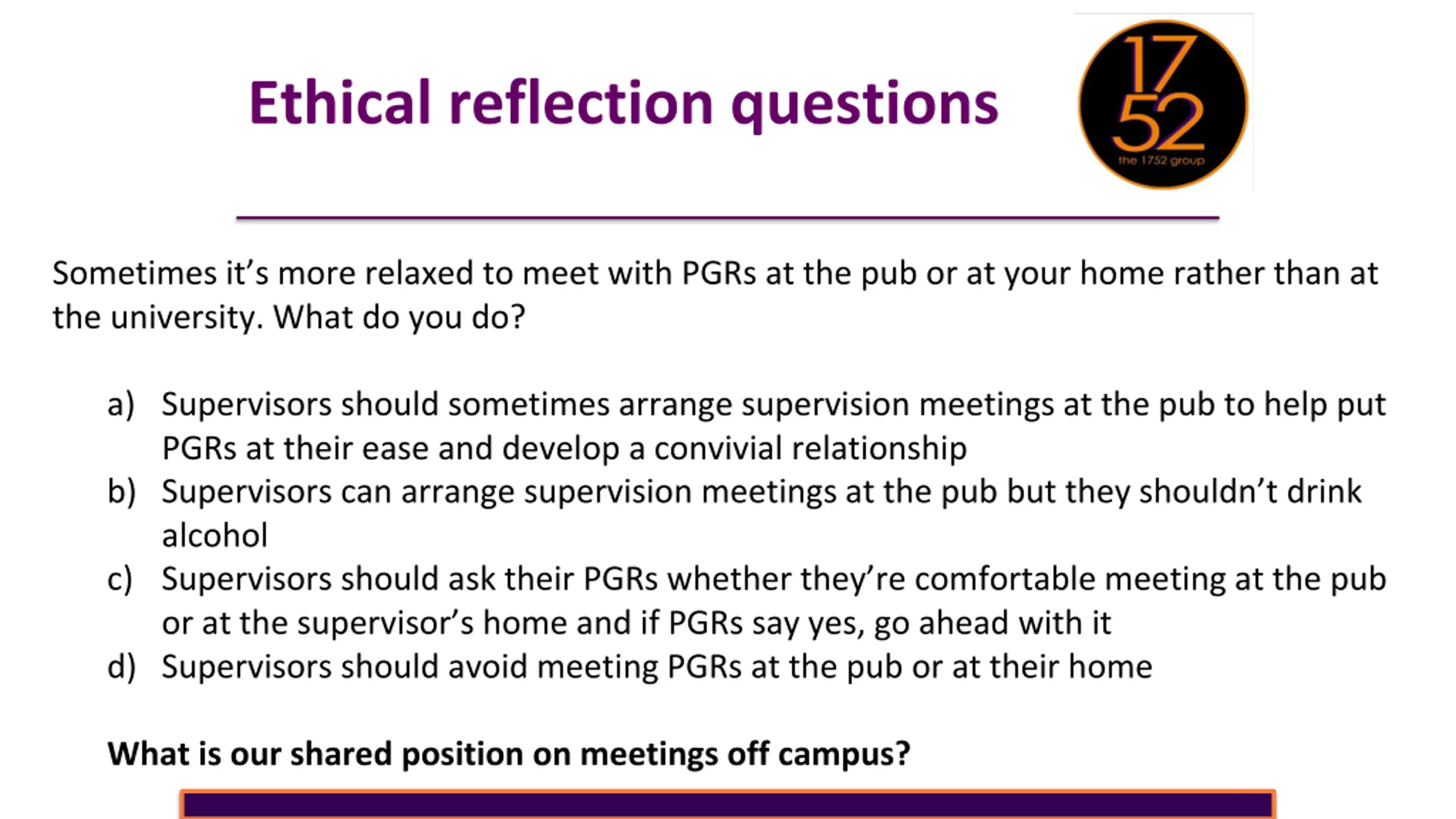 Ethical reflection questions

17
52
the 1752 group

Sometimes it's more relaxed to meet with PGRs at the pub or at your home rather than at the university. What do you do?

a) Supervisors should sometimes arrange supervision meetings at the pub to help put PGRs at their ease and develop a convivial relationship
b) Supervisors can arrange supervision meetings at the pub but they shouldn't drink alcohol
c) Supervisors should ask their PGRs whether they're comfortable meeting at the pub or at the supervisor's home and if PGRs say yes, go ahead with it
d) Supervisors should avoid meeting PGRs at the pub or at their home

What is our shared position on meetings off campus?